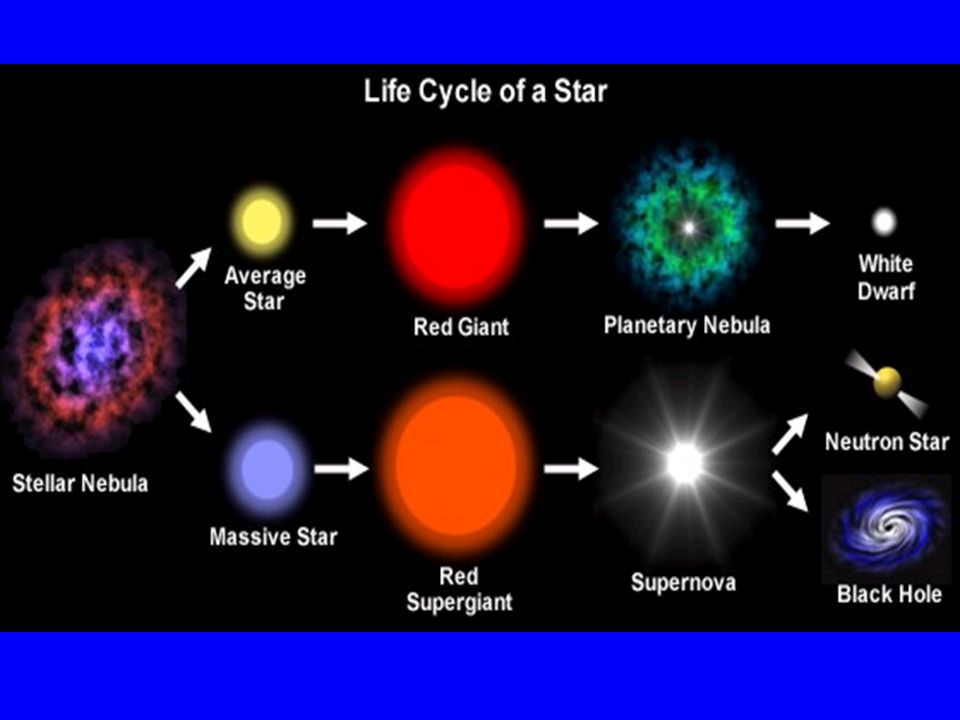 Life Cycle of a Star

Stellar Nebula

Average Star

Red Giant

Planetary Nebula

White Dwarf

Massive Star

Red Supergiant

Supernova

Neutron Star

Black Hole